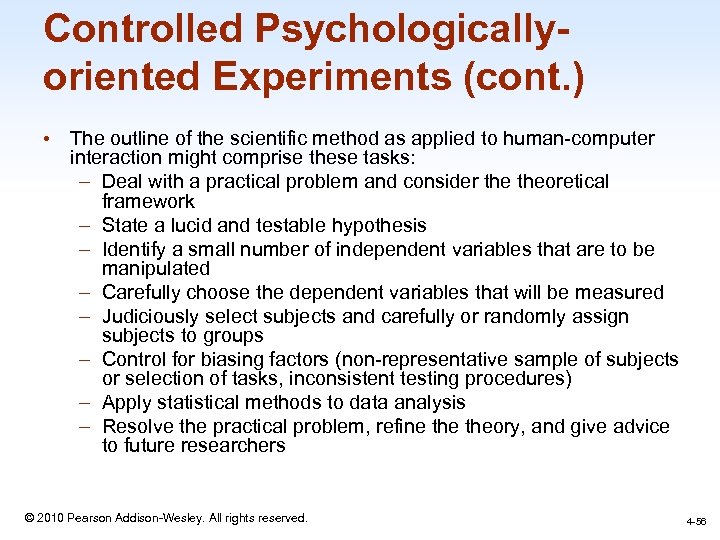 Controlled Psychologically-oriented Experiments (cont.)

• The outline of the scientific method as applied to human-computer interaction might comprise these tasks:
– Deal with a practical problem and consider the theoretical framework
– State a lucid and testable hypothesis
– Identify a small number of independent variables that are to be manipulated
– Carefully choose the dependent variables that will be measured
– Judiciously select subjects and carefully or randomly assign subjects to groups
– Control for biasing factors (non-representative sample of subjects or selection of tasks, inconsistent testing procedures)
– Apply statistical methods to data analysis
– Resolve the practical problem, refine the theory, and give advice to future researchers

© 2010 Pearson Addison-Wesley. All rights reserved.

4-56